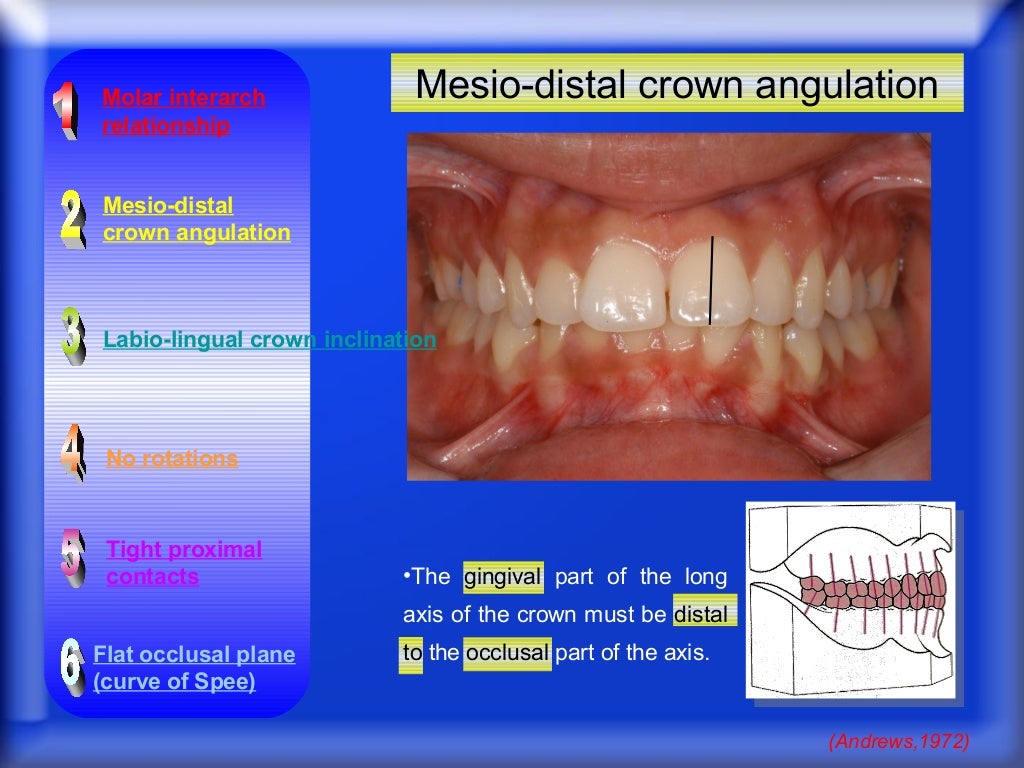 1 Molar interarch relationship

2 Mesio-distal crown angulation

3 Labio-lingual crown inclination

4 No rotations

5 Tight proximal contacts

6 Flat occlusal plane (curve of Spee)

Mesio-distal crown angulation

•The gingival part of the long axis of the crown must be distal to the occlusal part of the axis.

(Andrews,1972)